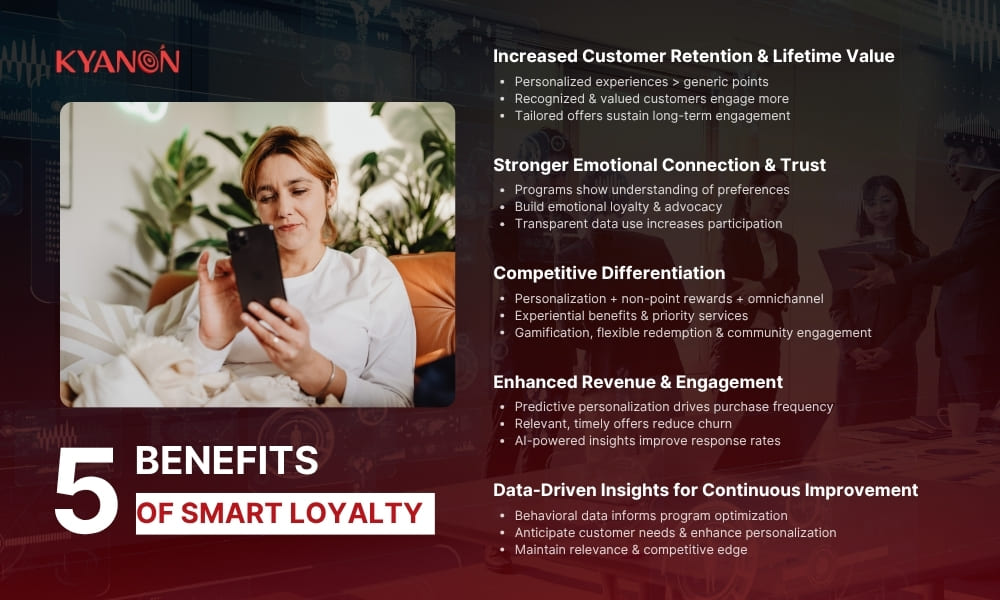 KYANON

5 BENEFITS
OF SMART LOYALTY

Increased Customer Retention & Lifetime Value
• Personalized experiences > generic points
• Recognized & valued customers engage more
• Tailored offers sustain long-term engagement

Stronger Emotional Connection & Trust
• Programs show understanding of preferences
• Build emotional loyalty & advocacy
• Transparent data use increases participation

Competitive Differentiation
• Personalization + non-point rewards + omnichannel
• Experiential benefits & priority services
• Gamification, flexible redemption & community engagement

Enhanced Revenue & Engagement
• Predictive personalization drives purchase frequency
• Relevant, timely offers reduce churn
• AI-powered insights improve response rates

Data-Driven Insights for Continuous Improvement
• Behavioral data informs program optimization
• Anticipate customer needs & enhance personalization
• Maintain relevance & competitive edge